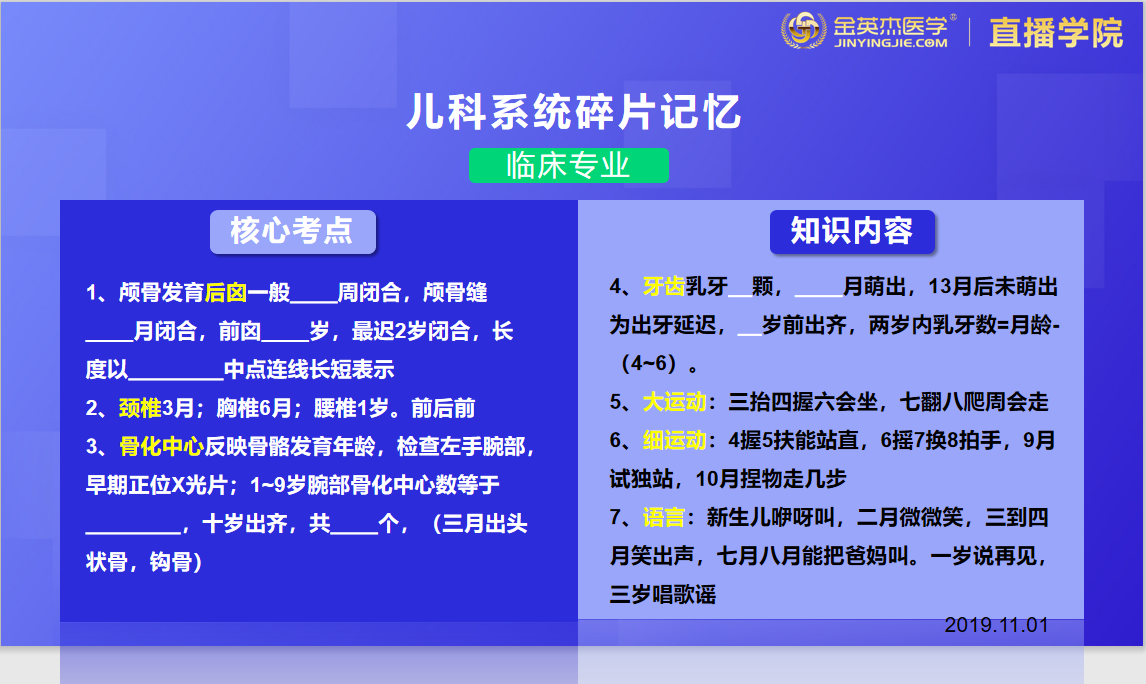 金英杰医学®
JINYINGJIE.COM
直播学院

儿科系统碎片记忆

临床专业

核心考点

1、颅骨发育后囟一般____周闭合，颅骨缝____月闭合，前囟____岁，最迟2岁闭合，长度以________中点连线长短表示

2、颈椎3月；胸椎6月；腰椎1岁。前后前

3、骨化中心反映骨骼发育年龄，检查左手腕部，早期正位X光片；1~9岁腕部骨化中心数等于________，十岁出齐，共____个，（三月出头状骨，钩骨）

知识内容

4、牙齿乳牙__颗，____月萌出，13月后未萌出为出牙延迟，__岁前出齐，两岁内乳牙数=月龄-（4~6）。

5、大运动：三抬四握六会坐，七翻八爬周会走

6、细运动：4握5扶能站直，6摇7换8拍手，9月试独站，10月捏物走几步

7、语言：新生儿咿呀叫，二月微微笑，三到四月笑出声，七月八月能把爸妈叫。一岁说再见，三岁唱歌谣

2019.11.01